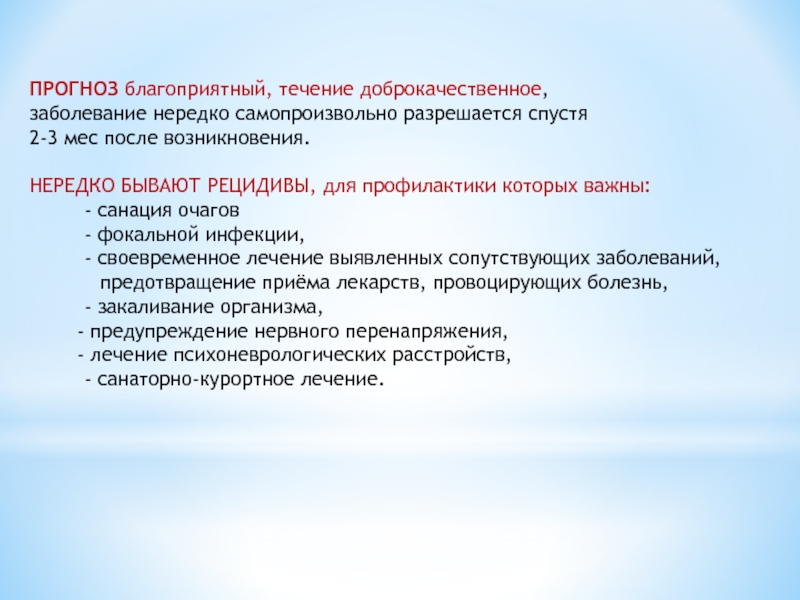 ПРОГНОЗ благоприятный, течение доброкачественное, заболевание нередко самопроизвольно разрешается спустя 2-3 мес после возникновения.

НЕРЕДКО БЫВАЮТ РЕЦИДИВЫ, для профилактики которых важны:
- санация очагов
- фокальной инфекции,
- своевременное лечение выявленных сопутствующих заболеваний, предотвращение приёма лекарств, провоцирующих болезнь,
- закаливание организма,
- предупреждение нервного перенапряжения,
- лечение психоневрологических расстройств,
- санаторно-курортное лечение.